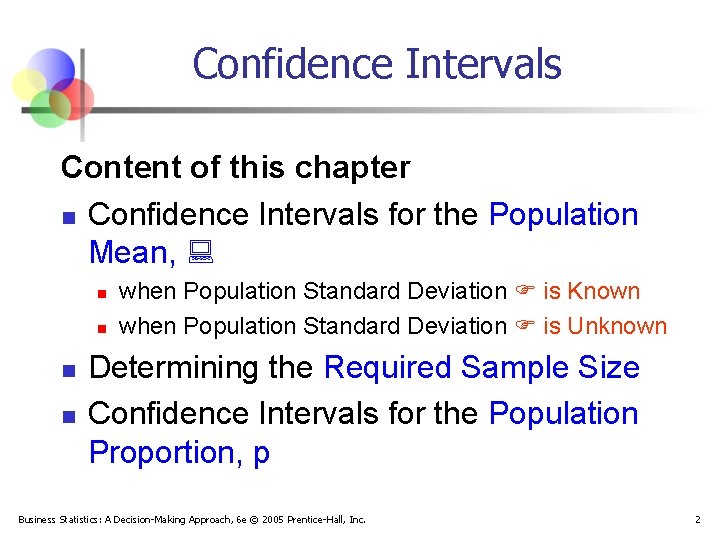 Confidence Intervals

Content of this chapter

- Confidence Intervals for the Population Mean, 💻
  - when Population Standard Deviation ☞ is Known
  - when Population Standard Deviation ☞ is Unknown
- Determining the Required Sample Size
- Confidence Intervals for the Population Proportion, p

Business Statistics: A Decision-Making Approach, 6e © 2005 Prentice-Hall, Inc.

2